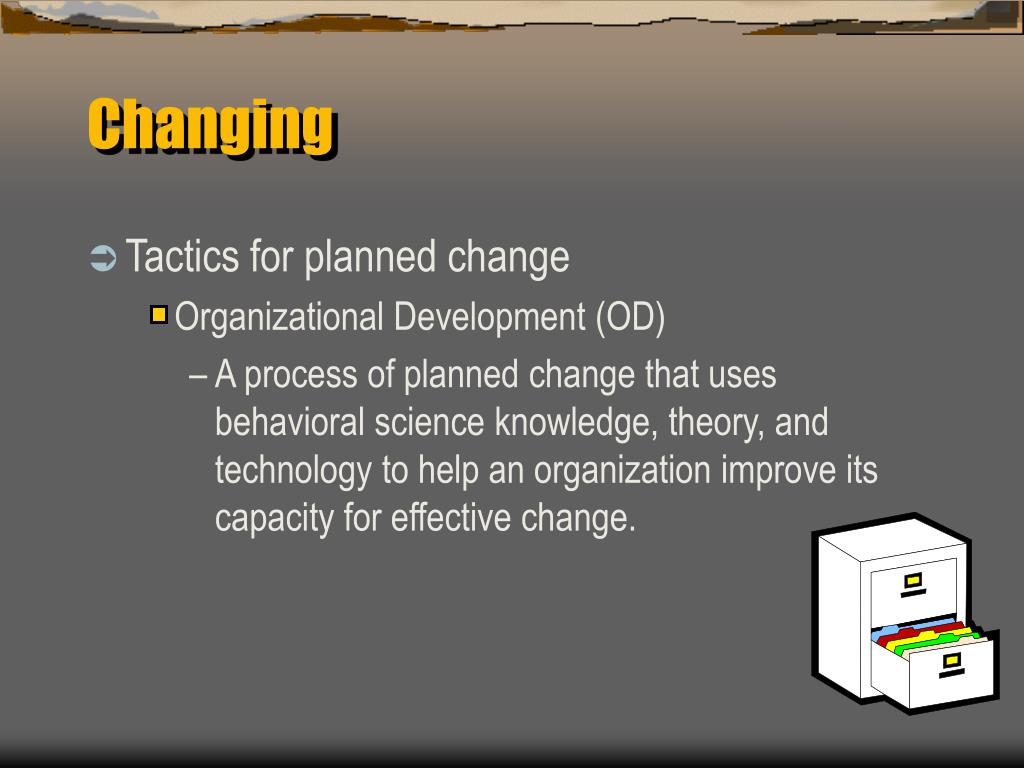 Changing

Tactics for planned change

Organizational Development (OD)

– A process of planned change that uses behavioral science knowledge, theory, and technology to help an organization improve its capacity for effective change.